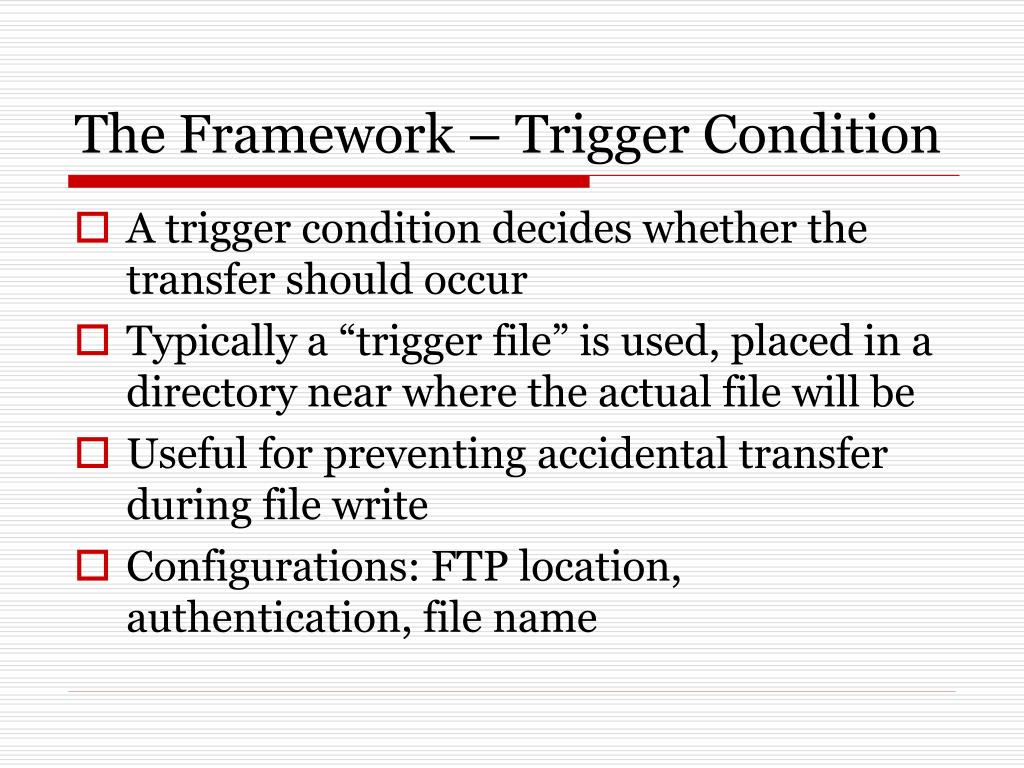 The Framework – Trigger Condition

A trigger condition decides whether the transfer should occur

Typically a “trigger file” is used, placed in a directory near where the actual file will be

Useful for preventing accidental transfer during file write

Configurations: FTP location, authentication, file name